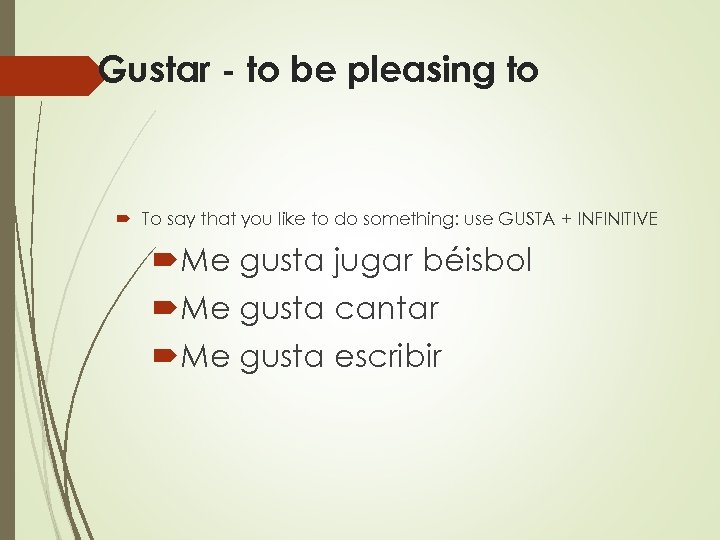 Gustar - to be pleasing to

To say that you like to do something: use GUSTA + INFINITIVE

Me gusta jugar béisbol

Me gusta cantar

Me gusta escribir